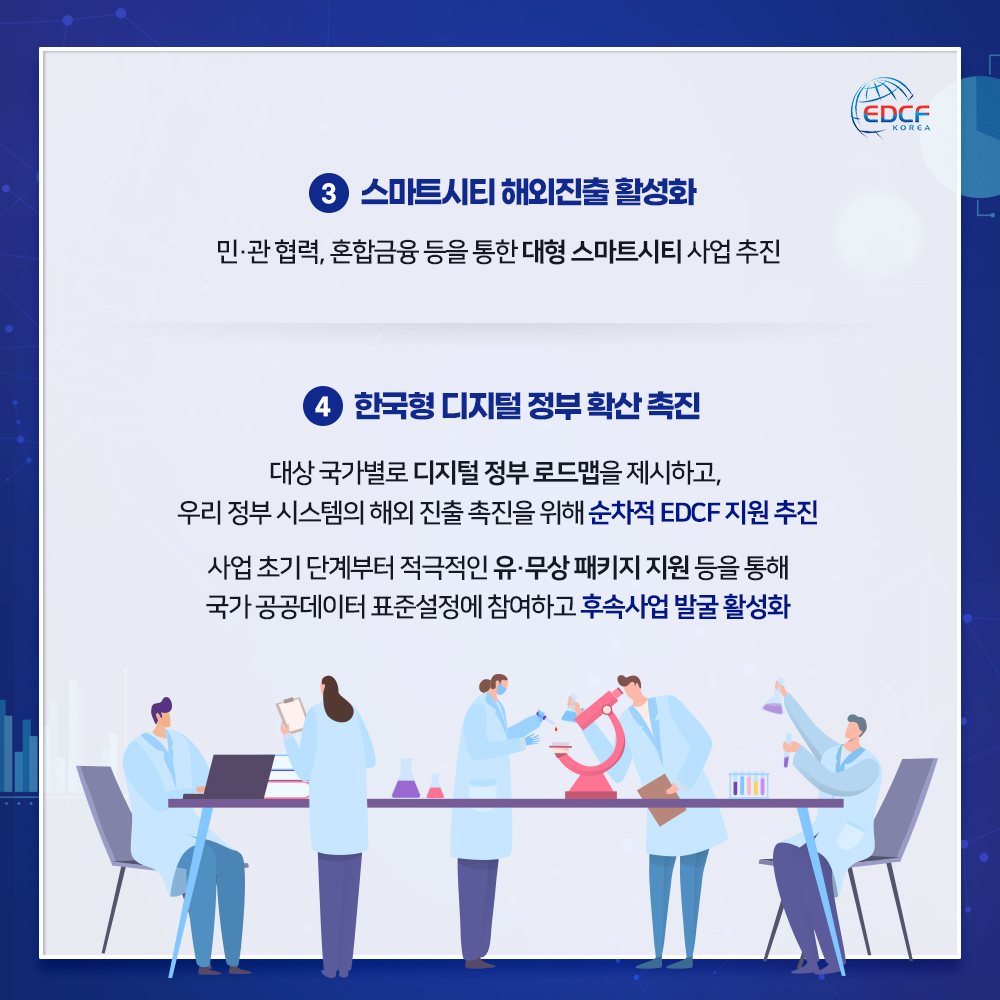 EDCF KOREA

3 스마트시티 해외진출 활성화

민·관 협력, 혼합금융 등을 통한 대형 스마트시티 사업 추진

4 한국형 디지털 정부 확산 촉진

대상 국가별로 디지털 정부 로드맵을 제시하고, 우리 정부 시스템의 해외 진출 촉진을 위해 순차적 EDCF 지원 추진

사업 초기 단계부터 적극적인 유·무상 패키지 지원 등을 통해 국가 공공데이터 표준설정에 참여하고 후속사업 발굴 활성화